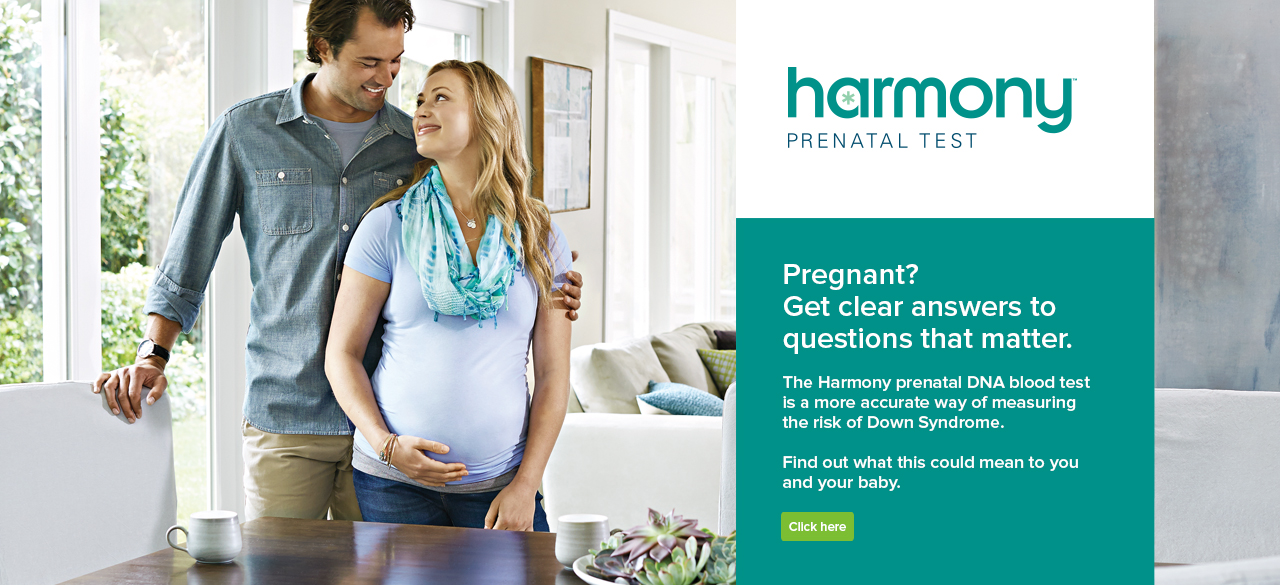 harmony™
PRENATAL TEST

Pregnant?
Get clear answers to questions that matter.

The Harmony prenatal DNA blood test is a more accurate way of measuring the risk of Down Syndrome.

Find out what this could mean to you and your baby.

Click here